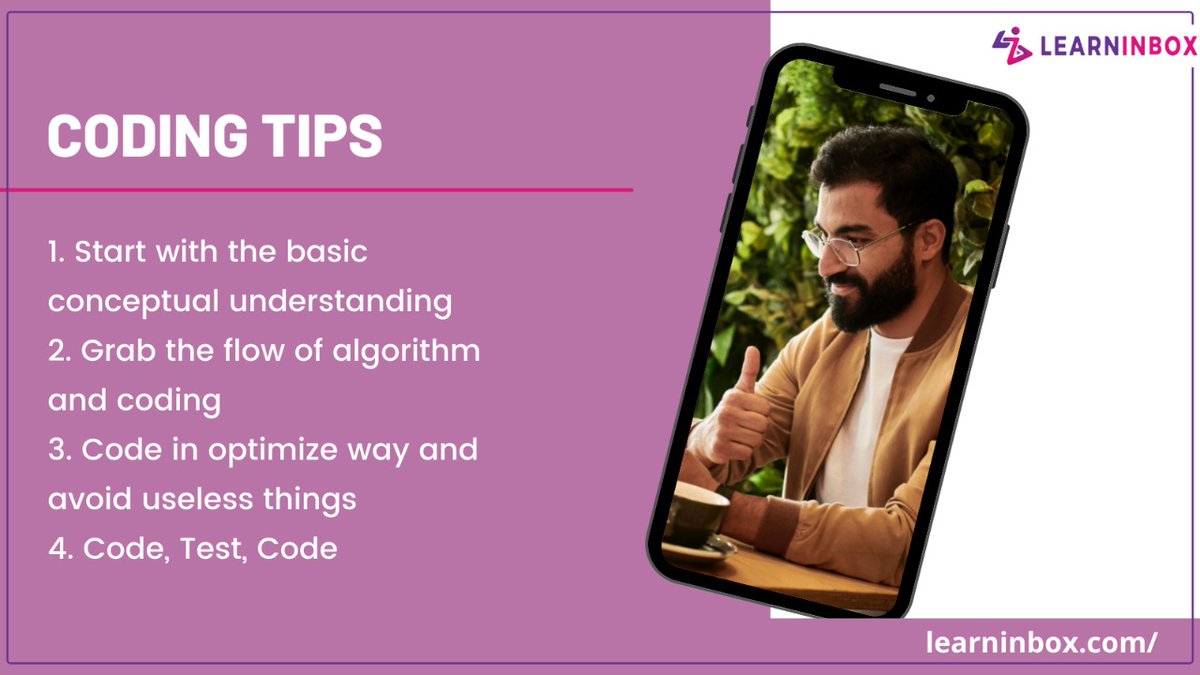 LEARNINBOX

CODING TIPS

1. Start with the basic conceptual understanding
2. Grab the flow of algorithm and coding
3. Code in optimize way and avoid useless things
4. Code, Test, Code

learninbox.com/